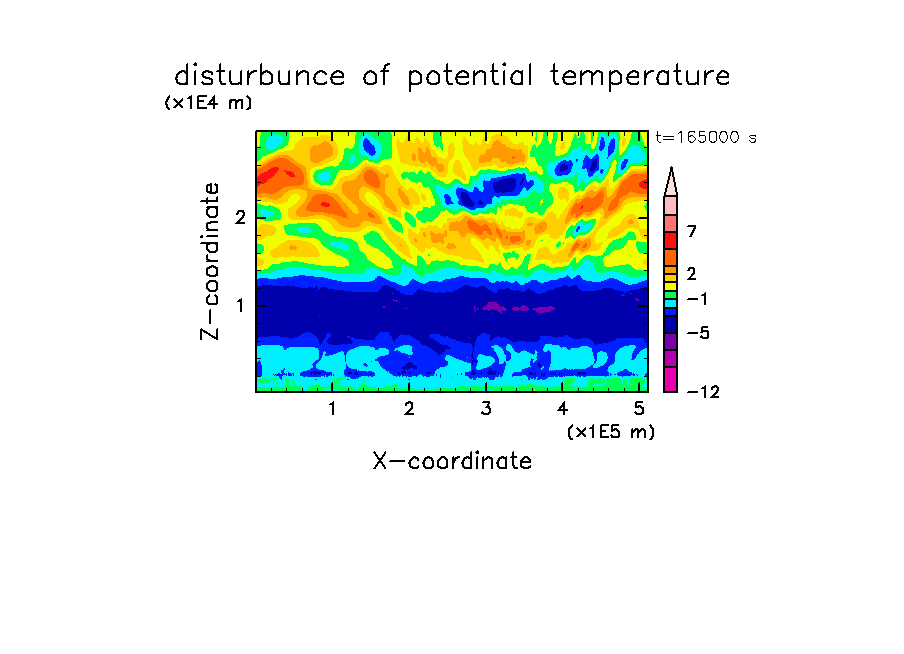 disturbunce of potential temperature

(x1E4 m)

t=165000 s

Z-coordinate

2

1

7

2

−1

−5

−12

1 2 3 4 5

(x1E5 m)

X-coordinate